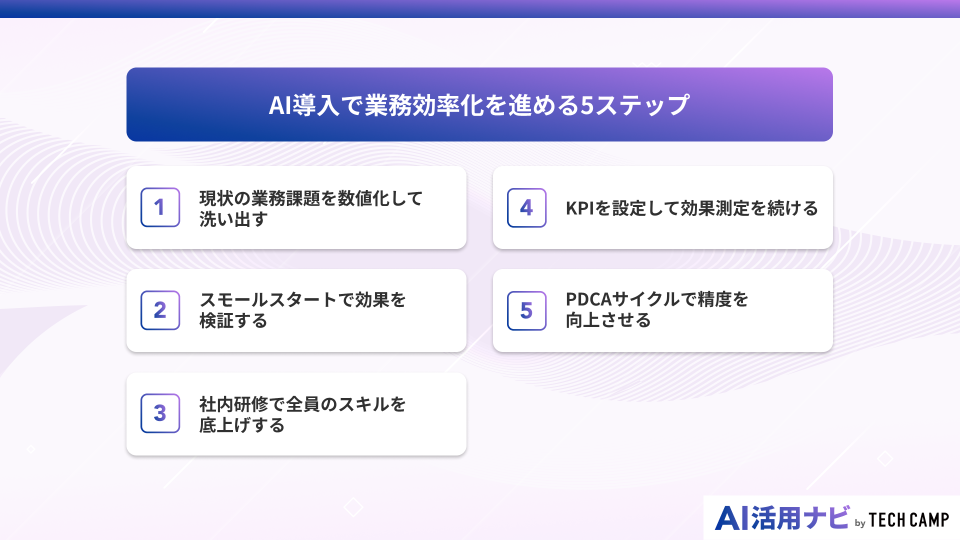 AI導入で業務効率化を進める5ステップ

1 現状の業務課題を数値化して洗い出す

2 スモールスタートで効果を検証する

3 社内研修で全員のスキルを底上げする

4 KPIを設定して効果測定を続ける

5 PDCAサイクルで精度を向上させる

AI活用ナビ by TECH CAMP